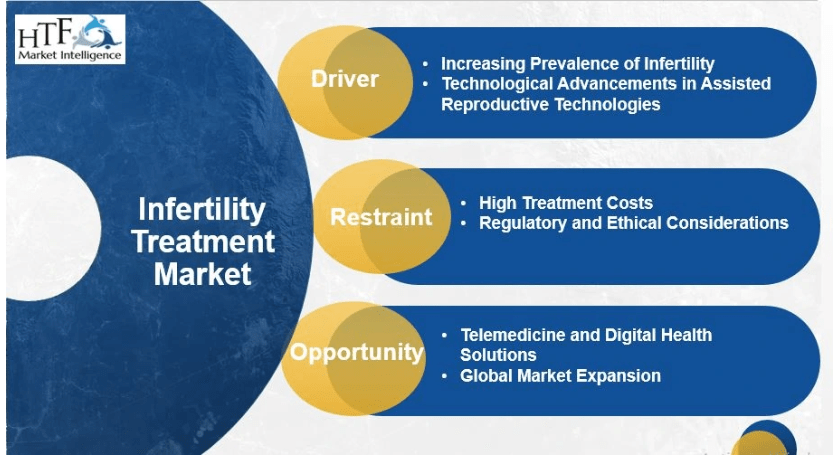 HTF
Market Intelligence

Infertility Treatment Market

Driver

• Increasing Prevalence of Infertility
• Technological Advancements in Assisted Reproductive Technologies

Restraint

• High Treatment Costs
• Regulatory and Ethical Considerations

Opportunity

• Telemedicine and Digital Health Solutions
• Global Market Expansion